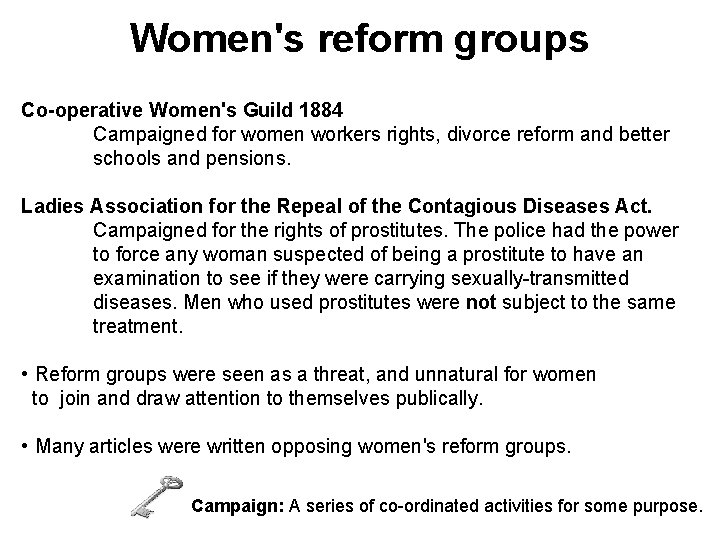 Women's reform groups

Co-operative Women's Guild 1884
Campaigned for women workers rights, divorce reform and better schools and pensions.

Ladies Association for the Repeal of the Contagious Diseases Act.
Campaigned for the rights of prostitutes. The police had the power to force any woman suspected of being a prostitute to have an examination to see if they were carrying sexually-transmitted diseases. Men who used prostitutes were not subject to the same treatment.

• Reform groups were seen as a threat, and unnatural for women to join and draw attention to themselves publically.

• Many articles were written opposing women's reform groups.

Campaign: A series of co-ordinated activities for some purpose.